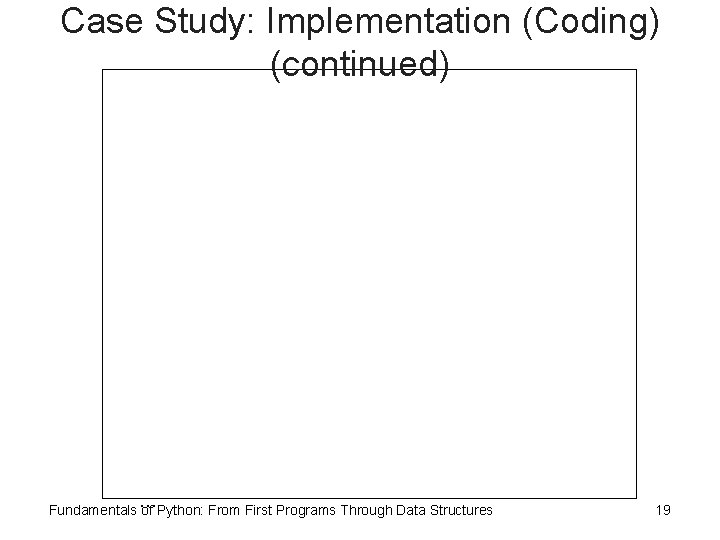 Case Study: Implementation (Coding) (continued)

Fundamentals of Python: From First Programs Through Data Structures

19